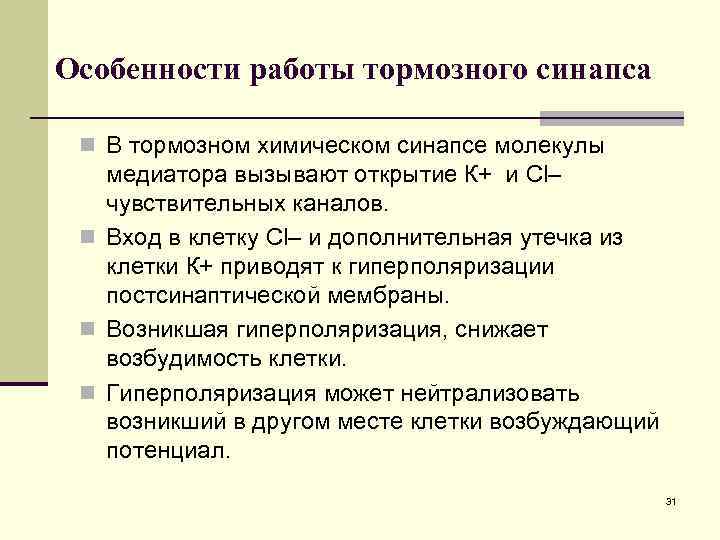 Особенности работы тормозного синапса

В тормозном химическом синапсе молекулы медиатора вызывают открытие К+ и Cl– чувствительных каналов.

Вход в клетку Cl– и дополнительная утечка из клетки К+ приводят к гиперполяризации постсинаптической мембраны.

Возникшая гиперполяризация, снижает возбудимость клетки.

Гиперполяризация может нейтрализовать возникший в другом месте клетки возбуждающий потенциал.

31